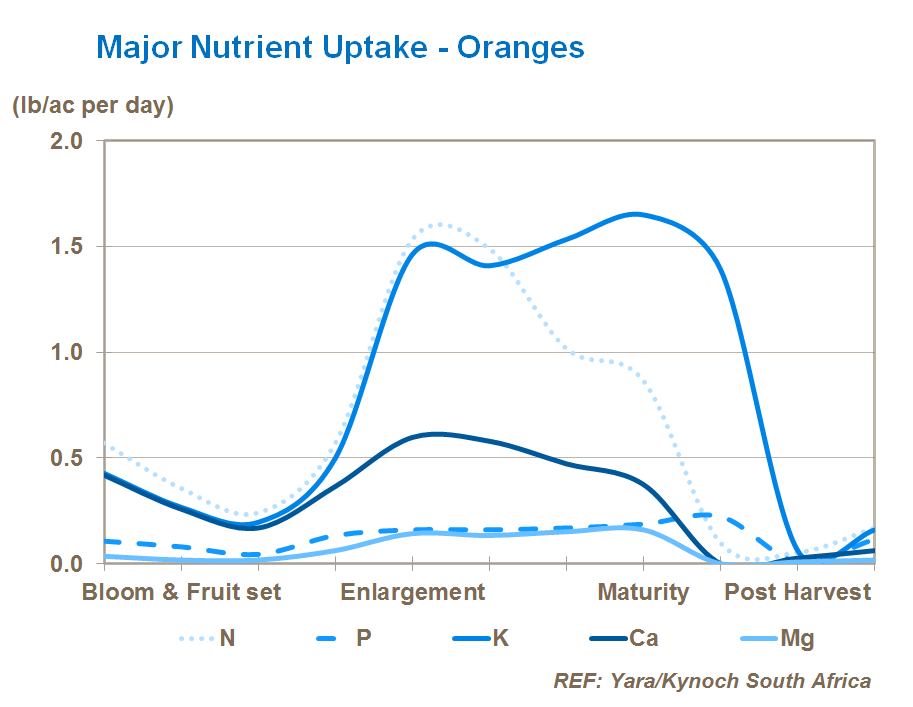 Major Nutrient Uptake - Oranges

(lb/ac per day)

2.0
1.5
1.0
0.5
0.0

Bloom & Fruit set
Enlargement
Maturity
Post Harvest

N
P
K
Ca
Mg

REF: Yara/Kynoch South Africa